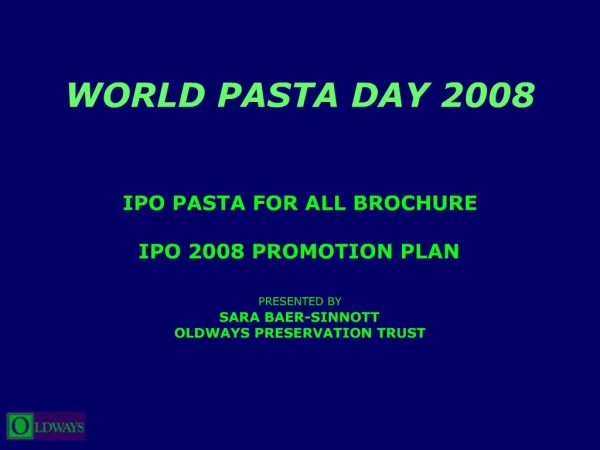 WORLD PASTA DAY 2008

IPO PASTA FOR ALL BROCHURE

IPO 2008 PROMOTION PLAN

PRESENTED BY
SARA BAER-SINNOTT
OLDWAYS PRESERVATION TRUST

OLDWAYS